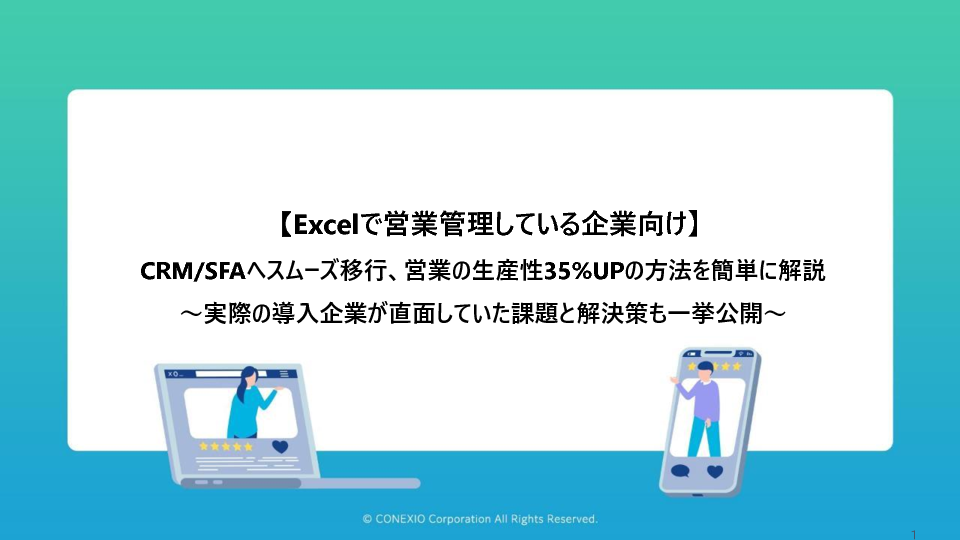 【Excelで営業管理している企業向け】

CRM/SFAへスムーズ移行、営業の生産性35%UPの方法を簡単に解説

～実際の導入企業が直面していた課題と解決策も一挙公開～

© CONEXIO Corporation All Rights Reserved.

1